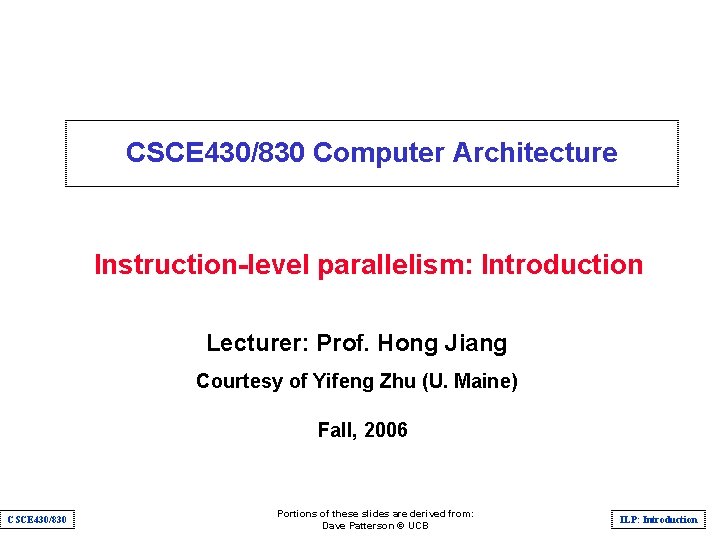 CSCE430/830 Computer Architecture

Instruction-level parallelism: Introduction

Lecturer: Prof. Hong Jiang

Courtesy of Yifeng Zhu (U. Maine)

Fall, 2006

CSCE430/830

Portions of these slides are derived from:
Dave Patterson © UCB

ILP: Introduction